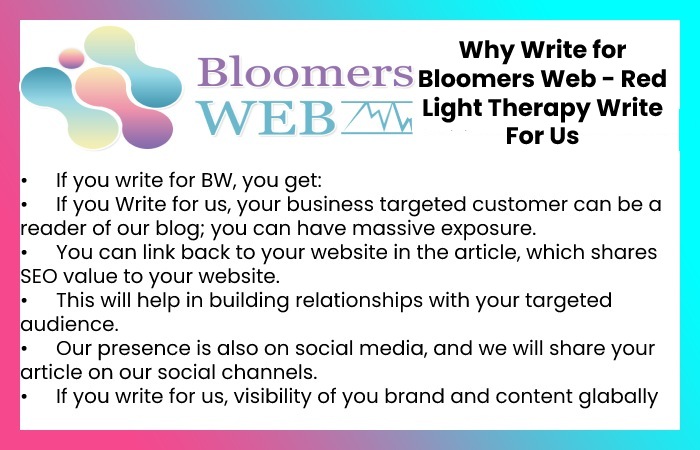 Bloomers WEB

Why Write for Bloomers Web - Red Light Therapy Write For Us

• If you write for BW, you get:
• If you Write for us, your business targeted customer can be a reader of our blog; you can have massive exposure.
• You can link back to your website in the article, which shares SEO value to your website.
• This will help in building relationships with your targeted audience.
• Our presence is also on social media, and we will share your article on our social channels.
• If you write for us, visibility of you brand and content glabally